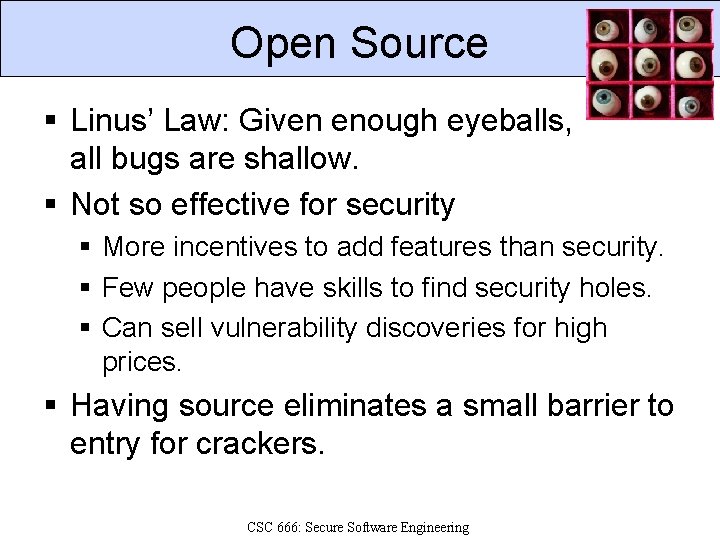 Open Source

▪ Linus' Law: Given enough eyeballs, all bugs are shallow.

▪ Not so effective for security

▪ More incentives to add features than security.

▪ Few people have skills to find security holes.

▪ Can sell vulnerability discoveries for high prices.

▪ Having source eliminates a small barrier to entry for crackers.

CSC 666: Secure Software Engineering